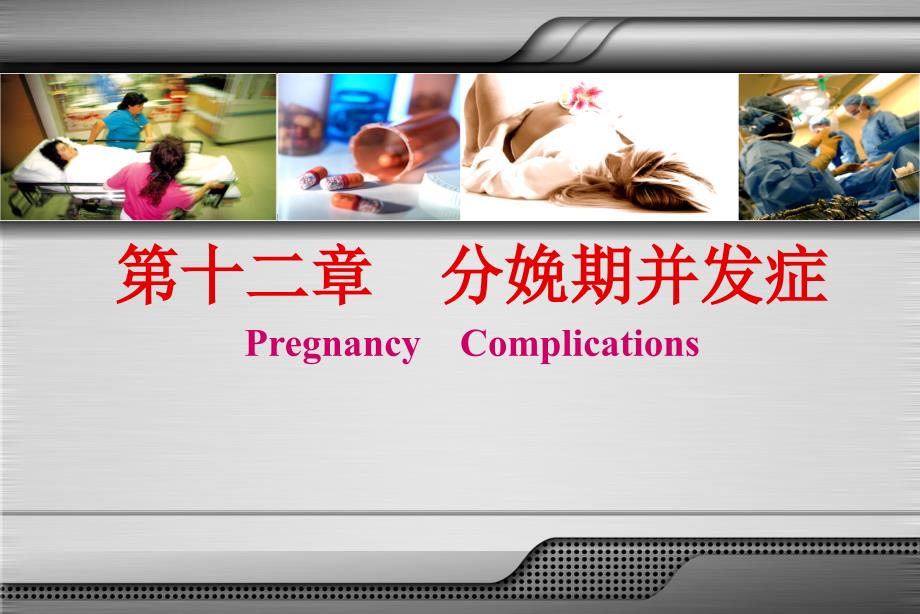 第十二章　分娩期并发症

Pregnancy　Complications